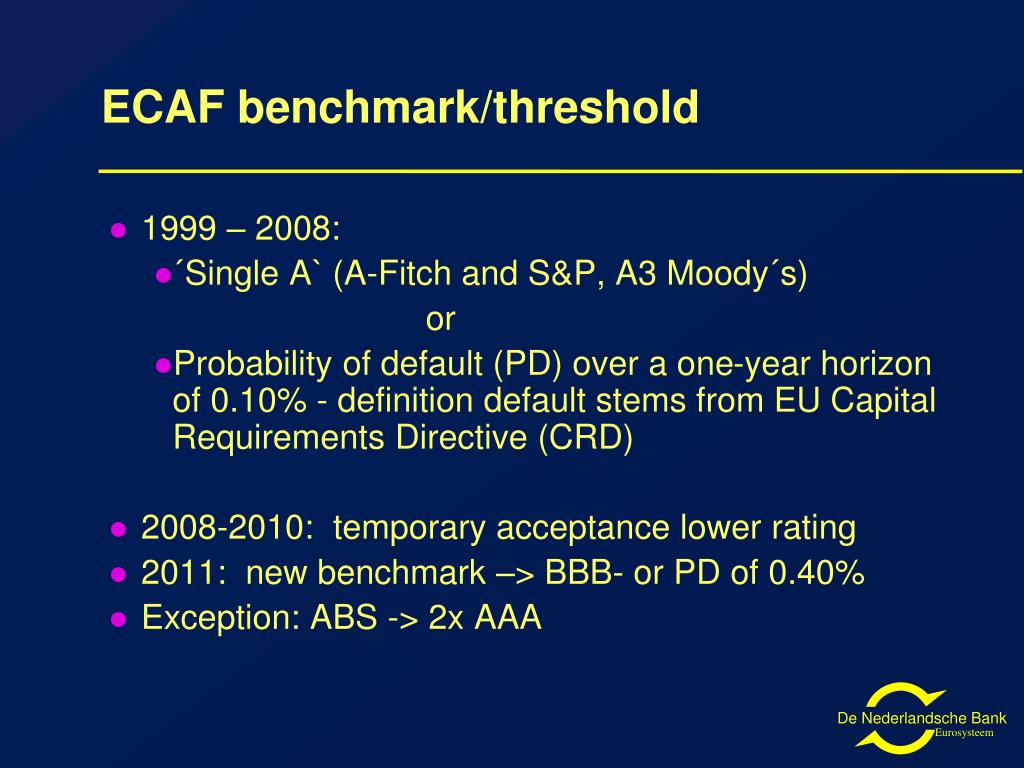 ECAF benchmark/threshold

- 1999 – 2008:
  - ´Single A` (A-Fitch and S&P, A3 Moody´s)

    or
  - Probability of default (PD) over a one-year horizon of 0.10% - definition default stems from EU Capital Requirements Directive (CRD)

- 2008-2010: temporary acceptance lower rating
- 2011: new benchmark –> BBB- or PD of 0.40%
- Exception: ABS -> 2x AAA

De Nederlandsche Bank
Eurosysteem